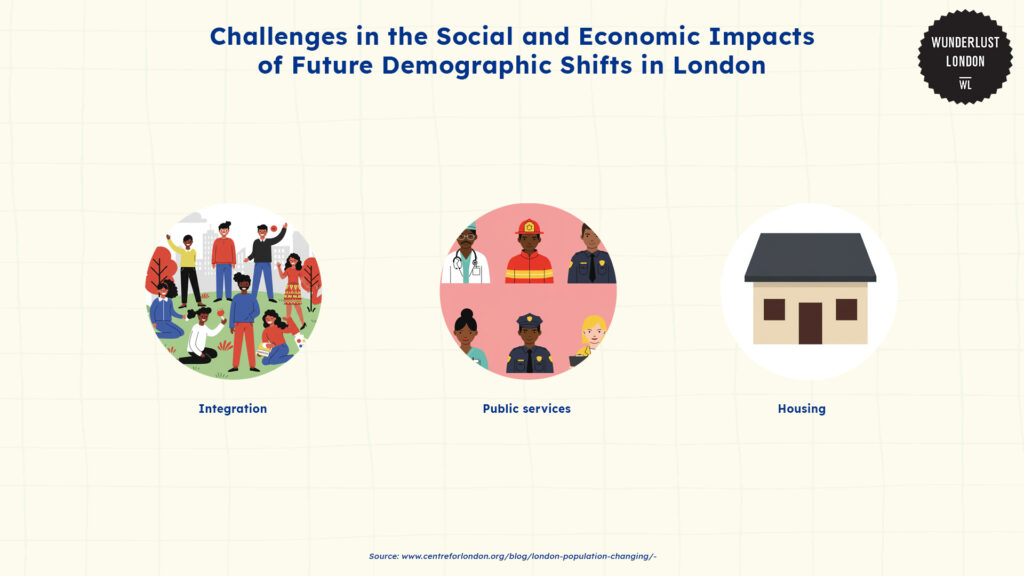 Challenges in the Social and Economic Impacts of Future Demographic Shifts in London

WUNDERLUST LONDON WL

Integration

Public services

Housing

Source: www.centreforlondon.org/blog/london-population-changing/-